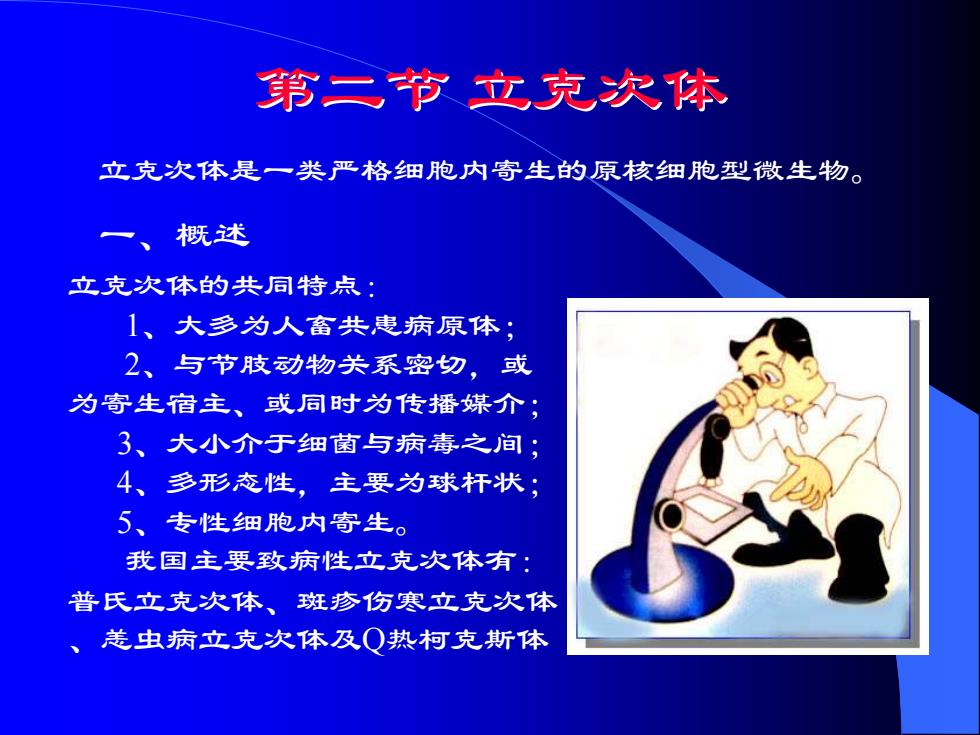 第二节 立克次体

立克次体是一类严格细胞内寄生的原核细胞型微生物。

一、概述

立克次体的共同特点：

1、大多为人畜共患病原体；

2、与节肢动物关系密切，或为寄生宿主、或同时为传播媒介；

3、大小介于细菌与病毒之间；

4、多形态性，主要为球杆状；

5、专性细胞内寄生。

我国主要致病性立克次体有：普氏立克次体、斑疹伤寒立克次体、恙虫病立克次体及Q热柯克斯体